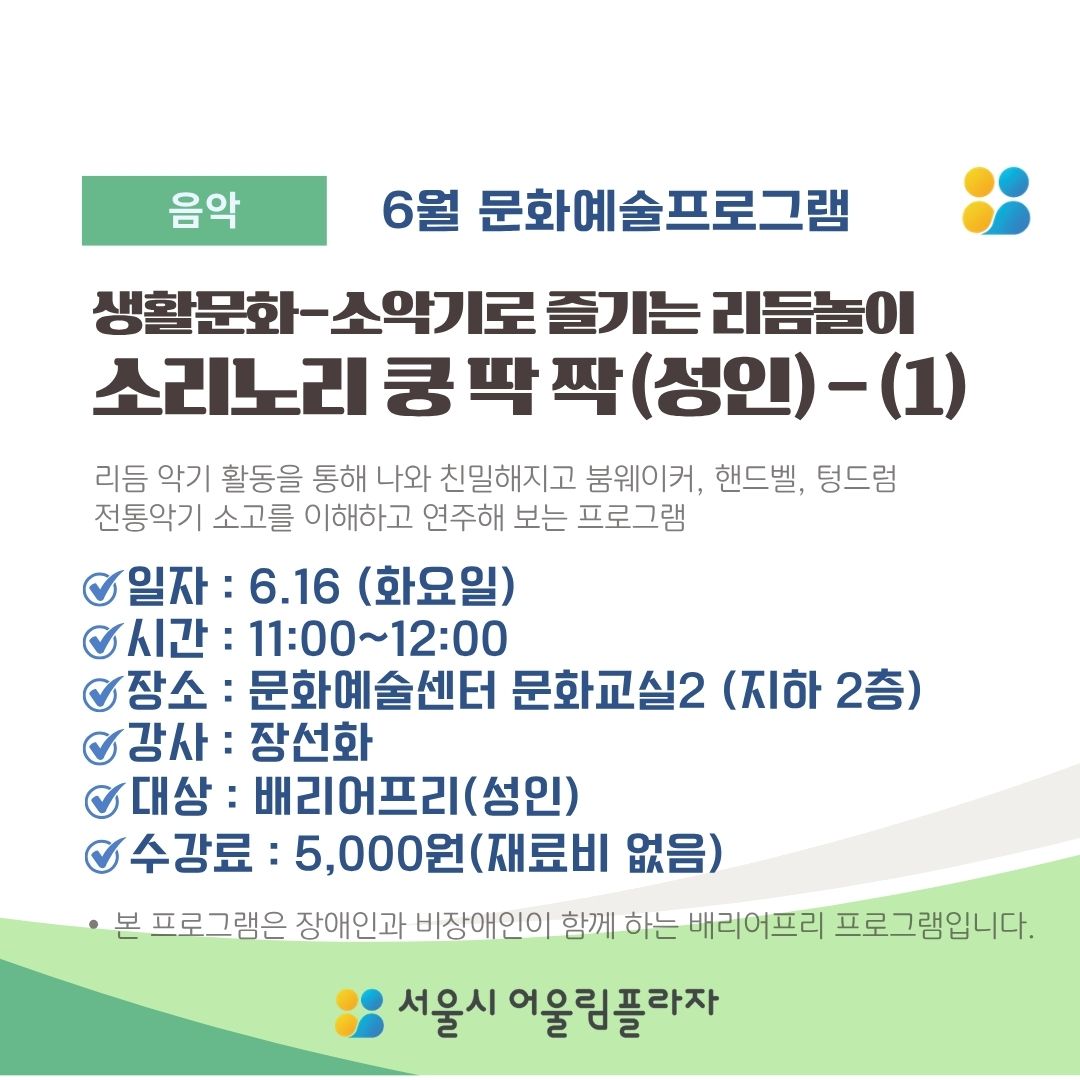 음악

6월 문화예술프로그램

생활문화-소악기로 즐기는 리듬놀이
소리노리 쿵 딱 짝(성인)-(1)

리듬 악기 활동을 통해 나와 친밀해지고 붐웨이커, 핸드벨, 텅드럼
전통악기 소고를 이해하고 연주해 보는 프로그램

일자 : 6.16 (화요일)
시간 : 11:00~12:00
장소 : 문화예술센터 문화교실2 (지하 2층)
강사 : 장선화
대상 : 배리어프리(성인)
수강료 : 5,000원(재료비 없음)

• 본 프로그램은 장애인과 비장애인이 함께 하는 배리어프리 프로그램입니다.

서울시 어울림플라자